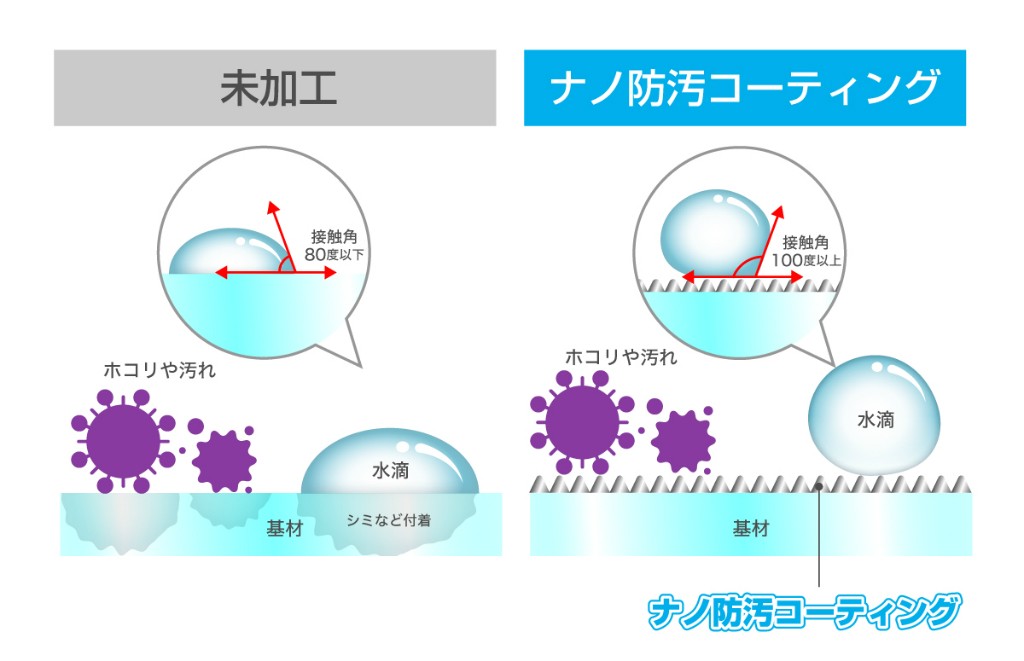 未加工

接触角
80度以下

ホコリや汚れ

水滴

基材

シミなど付着

ナノ防汚コーティング

接触角
100度以上

ホコリや汚れ

水滴

基材

ナノ防汚コーティング